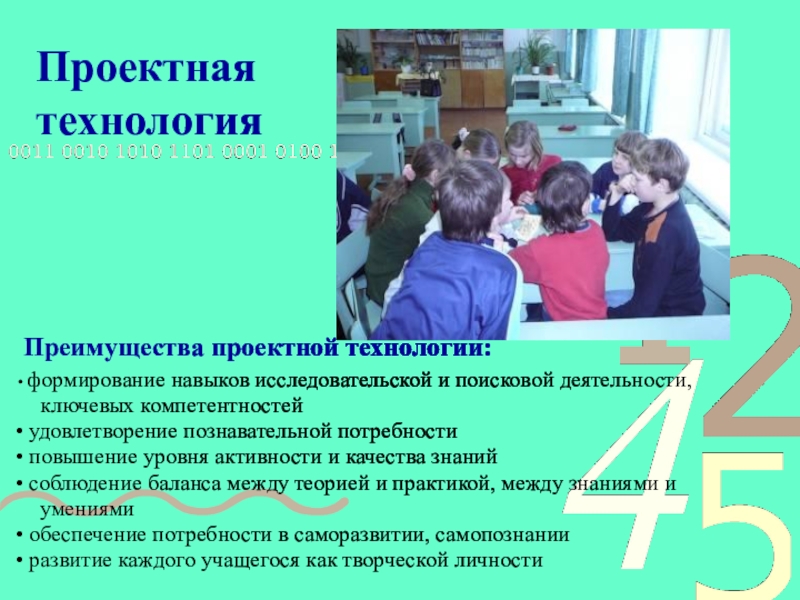 Проектная технология

0011 0010 1010 1101 0001 0100 1

Преимущества проектной технологии:

• формирование навыков исследовательской и поисковой деятельности, ключевых компетентностей
• удовлетворение познавательной потребности
• повышение уровня активности и качества знаний
• соблюдение баланса между теорией и практикой, между знаниями и умениями
• обеспечение потребности в саморазвитии, самопознании
• развитие каждого учащегося как творческой личности

1
2
4
5